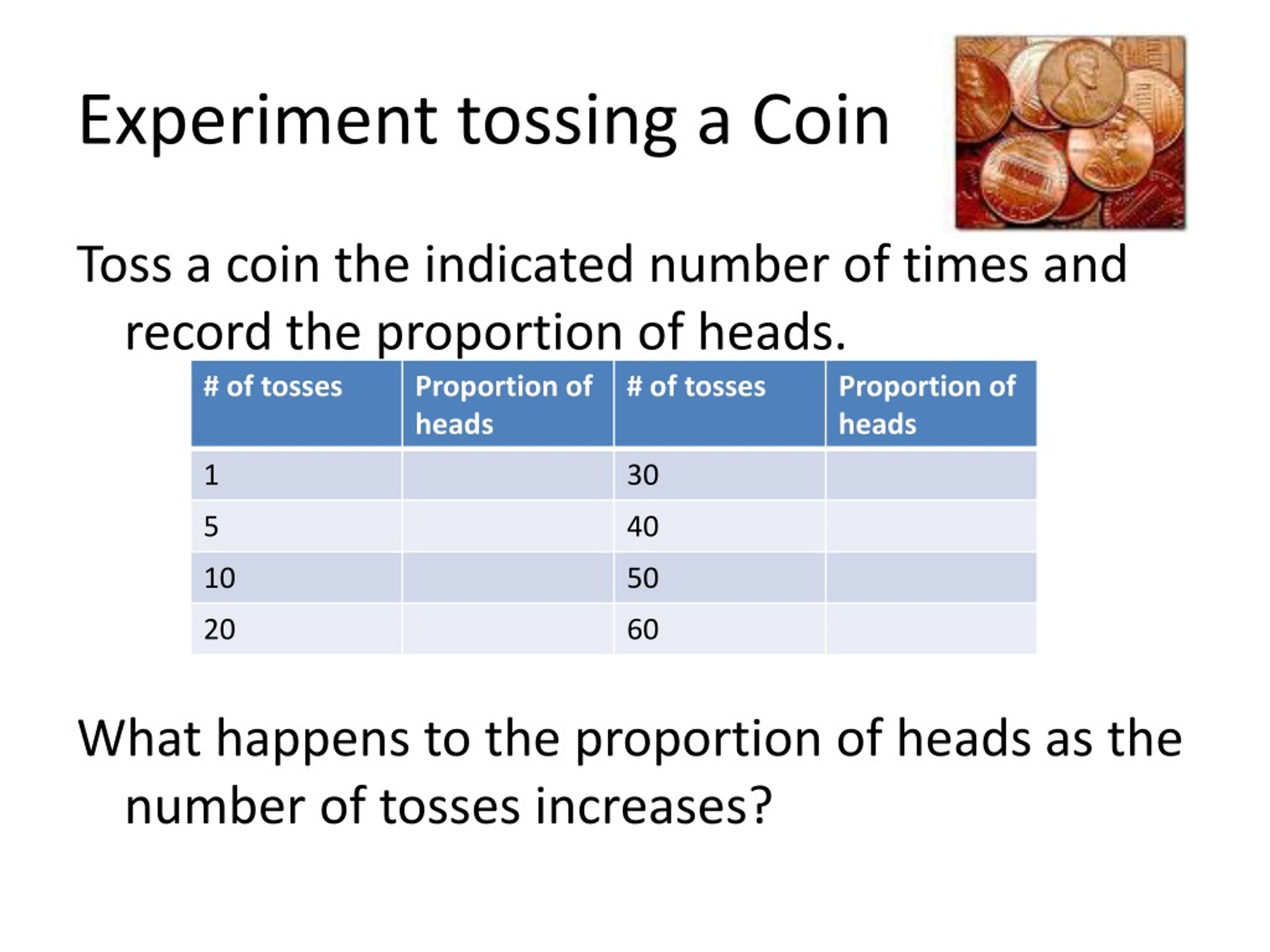 Experiment tossing a Coin

Toss a coin the indicated number of times and record the proportion of heads.

| # of tosses | Proportion of heads | # of tosses | Proportion of heads |
|---|---|---|---|
| 1 | | 30 | |
| 5 | | 40 | |
| 10 | | 50 | |
| 20 | | 60 | |

What happens to the proportion of heads as the number of tosses increases?